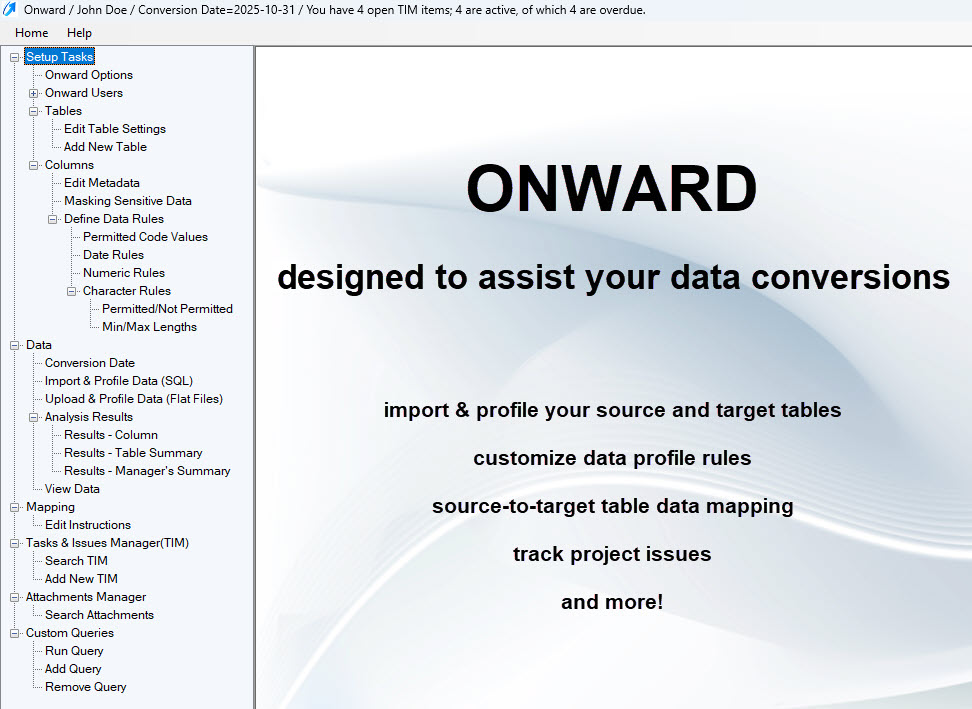 Onward / John Doe / Conversion Date=2025-10-31 / You have 4 open TIM items; 4 are active, of which 4 are overdue.

Home Help

Setup Tasks
Onward Options
Onward Users
Tables
Edit Table Settings
Add New Table
Columns
Edit Metadata
Masking Sensitive Data
Define Data Rules
Permitted Code Values
Date Rules
Numeric Rules
Character Rules
Permitted/Not Permitted
Min/Max Lengths
Data
Conversion Date
Import & Profile Data (SQL)
Upload & Profile Data (Flat Files)
Analysis Results
Results - Column
Results - Table Summary
Results - Manager's Summary
View Data
Mapping
Edit Instructions
Tasks & Issues Manager(TIM)
Search TIM
Add New TIM
Attachments Manager
Search Attachments
Custom Queries
Run Query
Add Query
Remove Query

ONWARD

designed to assist your data conversions

import & profile your source and target tables

customize data profile rules

source-to-target table data mapping

track project issues

and more!